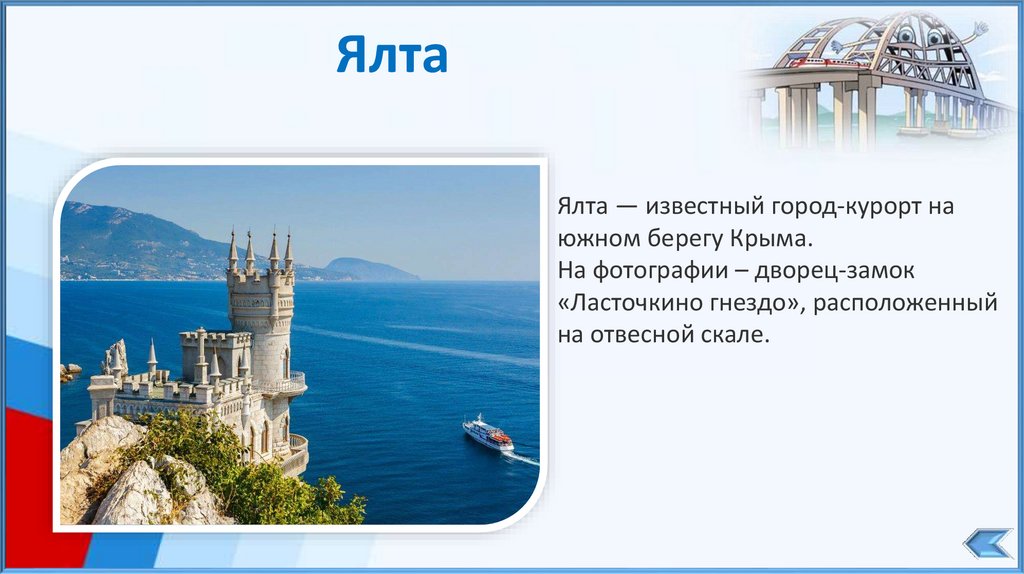 Ялта

Ялта — известный город-курорт на южном берегу Крыма.
На фотографии – дворец-замок «Ласточкино гнездо», расположенный на отвесной скале.